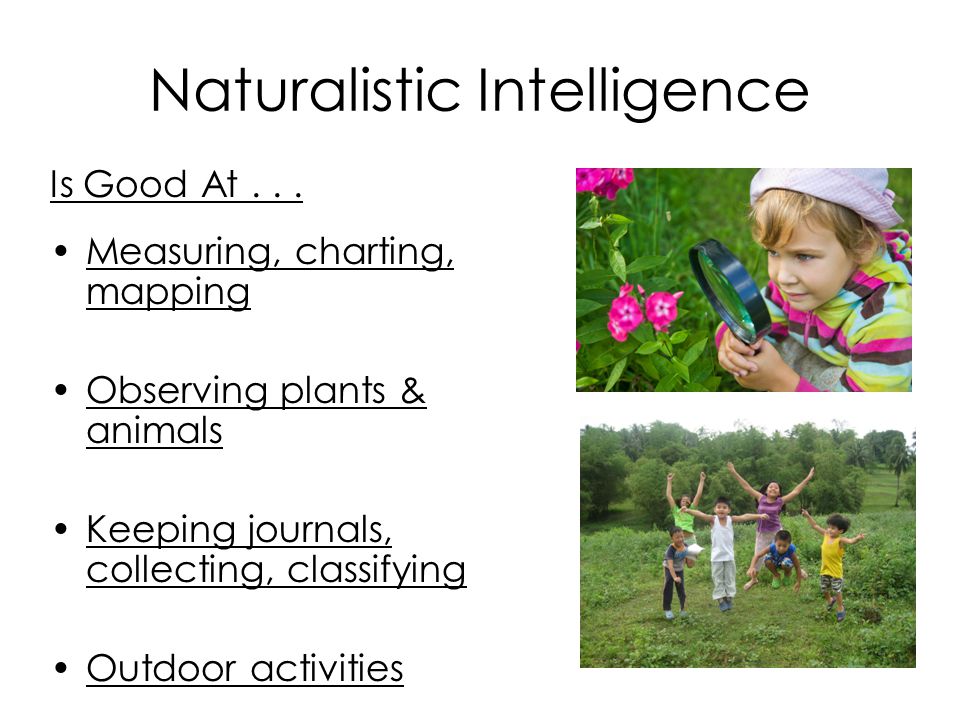 Naturalistic Intelligence

Is Good At . . .

• Measuring, charting, mapping

• Observing plants & animals

• Keeping journals, collecting, classifying

• Outdoor activities